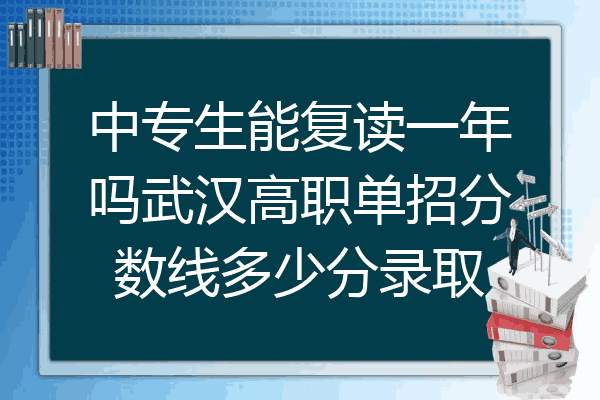 中专生能复读一年吗武汉高职单招分数线多少分录取